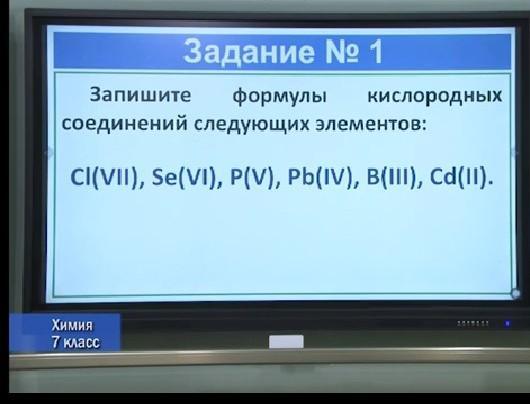 Задание № 1

Запишите формулы кислородных соединений следующих элементов:

Cl(VII), Se(VI), P(V), Pb(IV), B(III), Cd(II).

Химия
7 класс